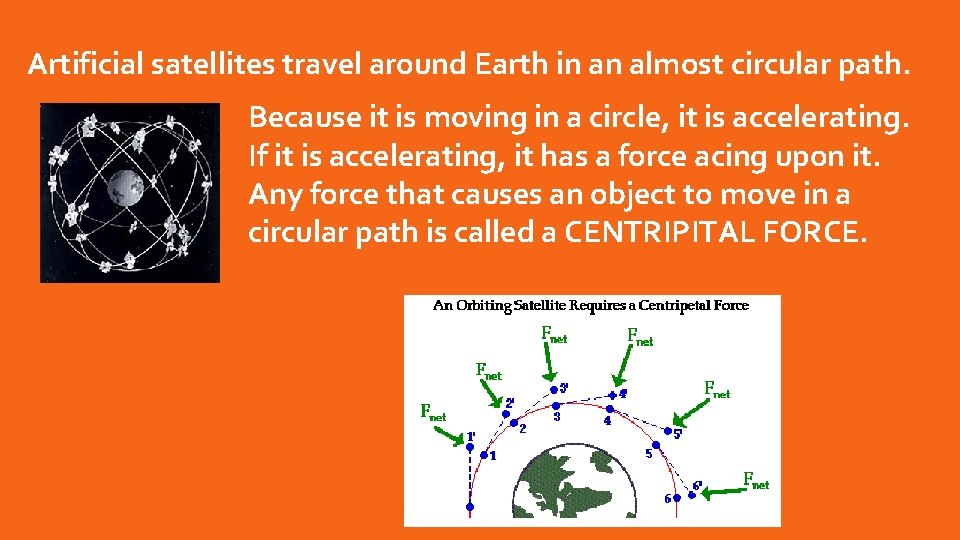 Artificial satellites travel around Earth in an almost circular path.

Because it is moving in a circle, it is accelerating. If it is accelerating, it has a force acing upon it. Any force that causes an object to move in a circular path is called a CENTRIPITAL FORCE.

An Orbiting Satellite Requires a Centripetal Force

$F_{net}$ $F_{net}$ $F_{net}$ $F_{net}$ $F_{net}$ $F_{net}$

1' 2' 3' 4' 5' 6'

1 2 3 4 5 6